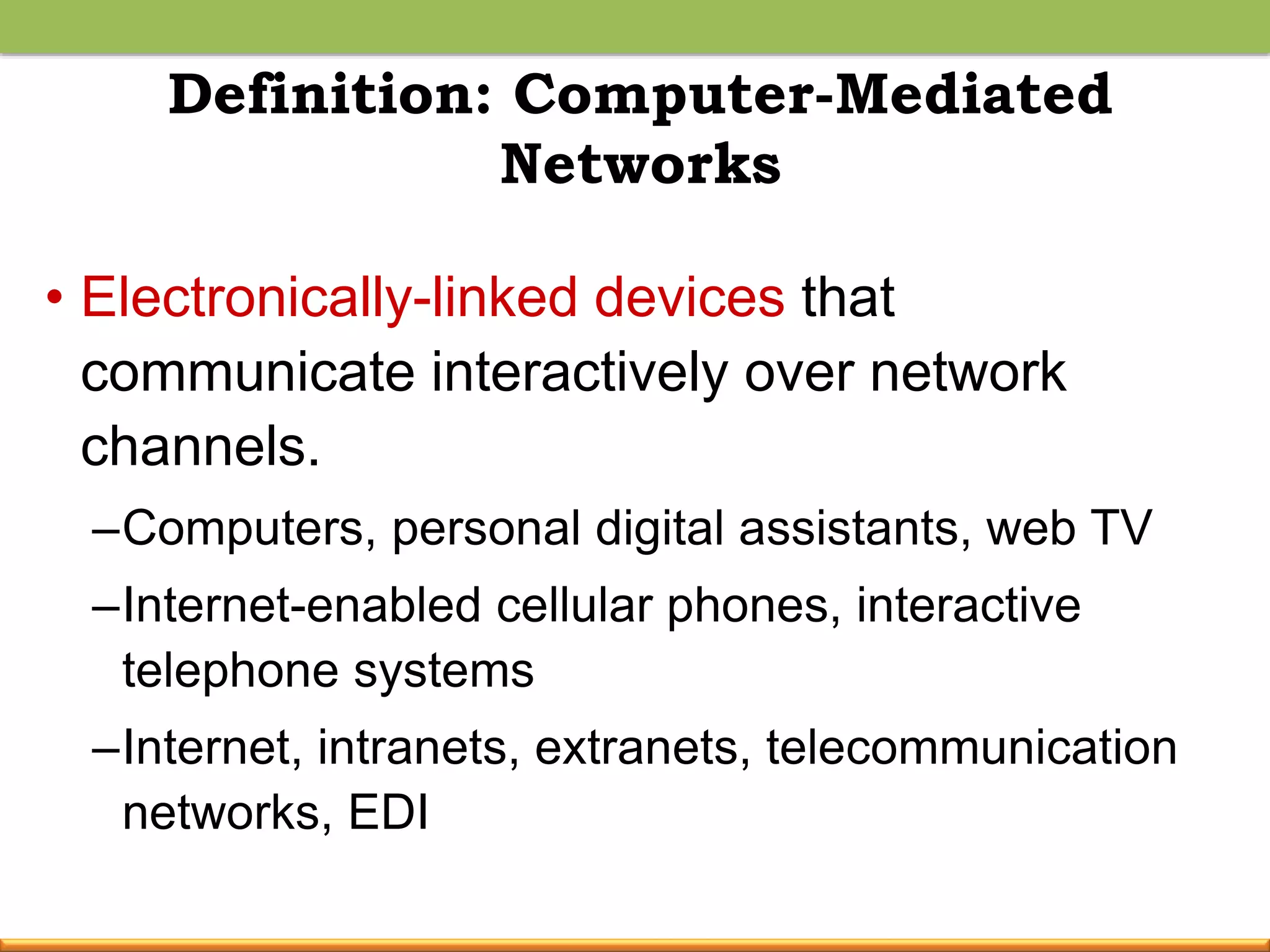 Definition: Computer-Mediated Networks

• Electronically-linked devices that communicate interactively over network channels.
–Computers, personal digital assistants, web TV
–Internet-enabled cellular phones, interactive telephone systems
–Internet, intranets, extranets, telecommunication networks, EDI